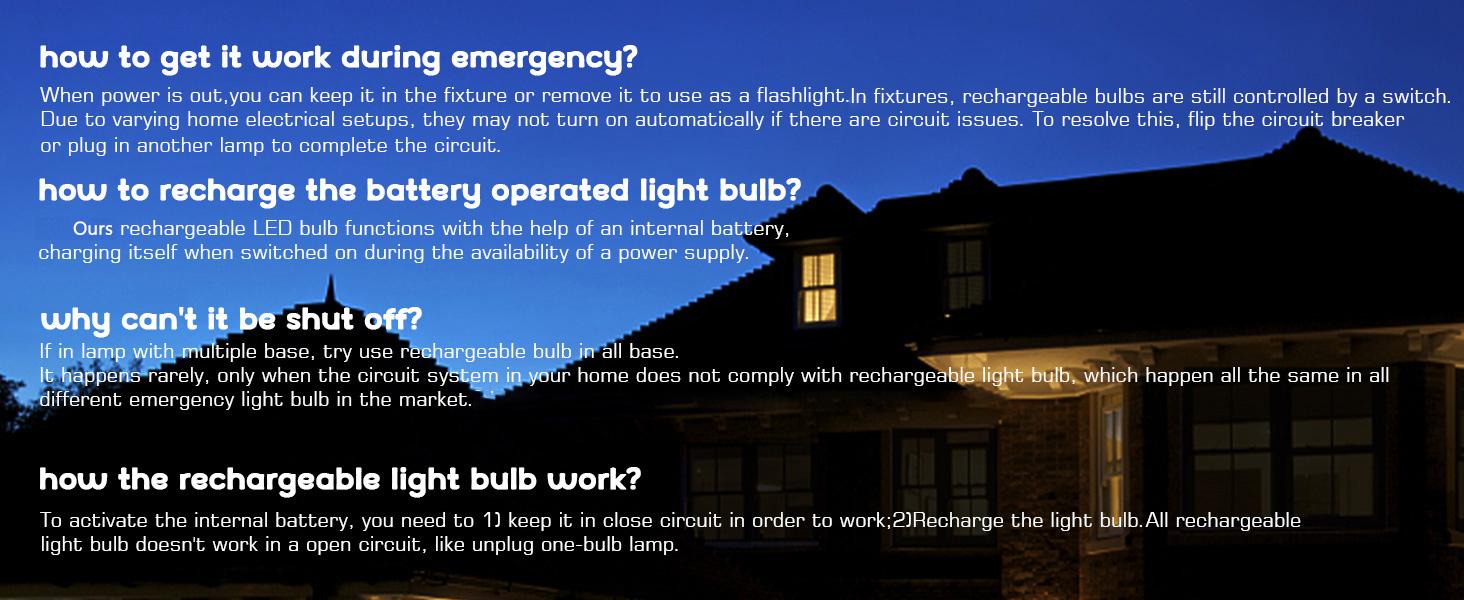 how to get it work during emergency?

When power is out,you can keep it in the fixture or remove it to use as a flashlight.In fixtures, rechargeable bulbs are still controlled by a switch. Due to varying home electrical setups, they may not turn on automatically if there are circuit issues. To resolve this, flip the circuit breaker or plug in another lamp to complete the circuit.

how to recharge the battery operated light bulb?

Ours rechargeable LED bulb functions with the help of an internal battery, charging itself when switched on during the availability of a power supply.

why can't it be shut off?

If in lamp with multiple base, try use rechargeable bulb in all base.
It happens rarely, only when the circuit system in your home does not comply with rechargeable light bulb, which happen all the same in all different emergency light bulb in the market.

how the rechargeable light bulb work?

To activate the internal battery, you need to 1) keep it in close circuit in order to work;2)Recharge the light bulb.All rechargeable light bulb doesn't work in a open circuit, like unplug one-bulb lamp.